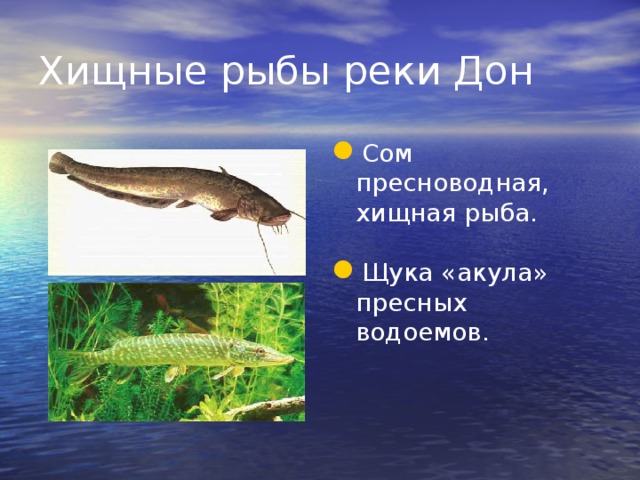 Хищные рыбы реки Дон

Сом пресноводная, хищная рыба.

Щука «акула» пресных водоемов.